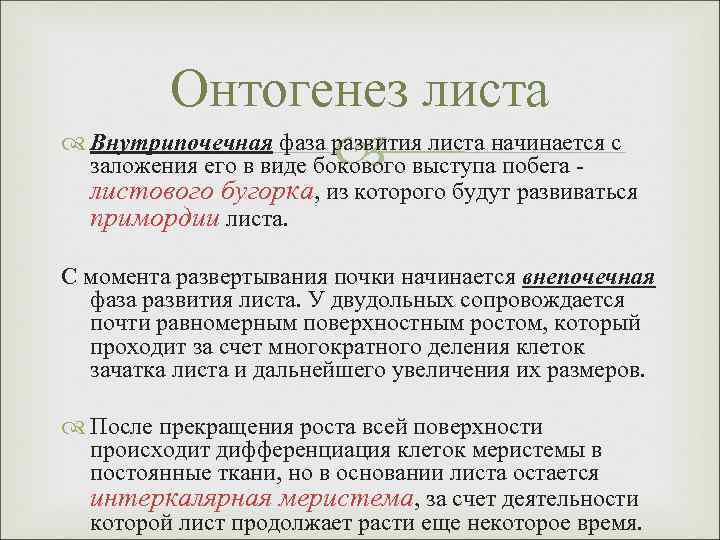 Онтогенез листа

Внутрипочечная фаза развития листа начинается с заложения его в виде бокового выступа побега - листового бугорка, из которого будут развиваться примордии листа.

С момента развертывания почки начинается внепочечная фаза развития листа. У двудольных сопровождается почти равномерным поверхностным ростом, который проходит за счет многократного деления клеток зачатка листа и дальнейшего увеличения их размеров.

После прекращения роста всей поверхности происходит дифференциация клеток меристемы в постоянные ткани, но в основании листа остается интеркалярная меристема, за счет деятельности которой лист продолжает расти еще некоторое время.